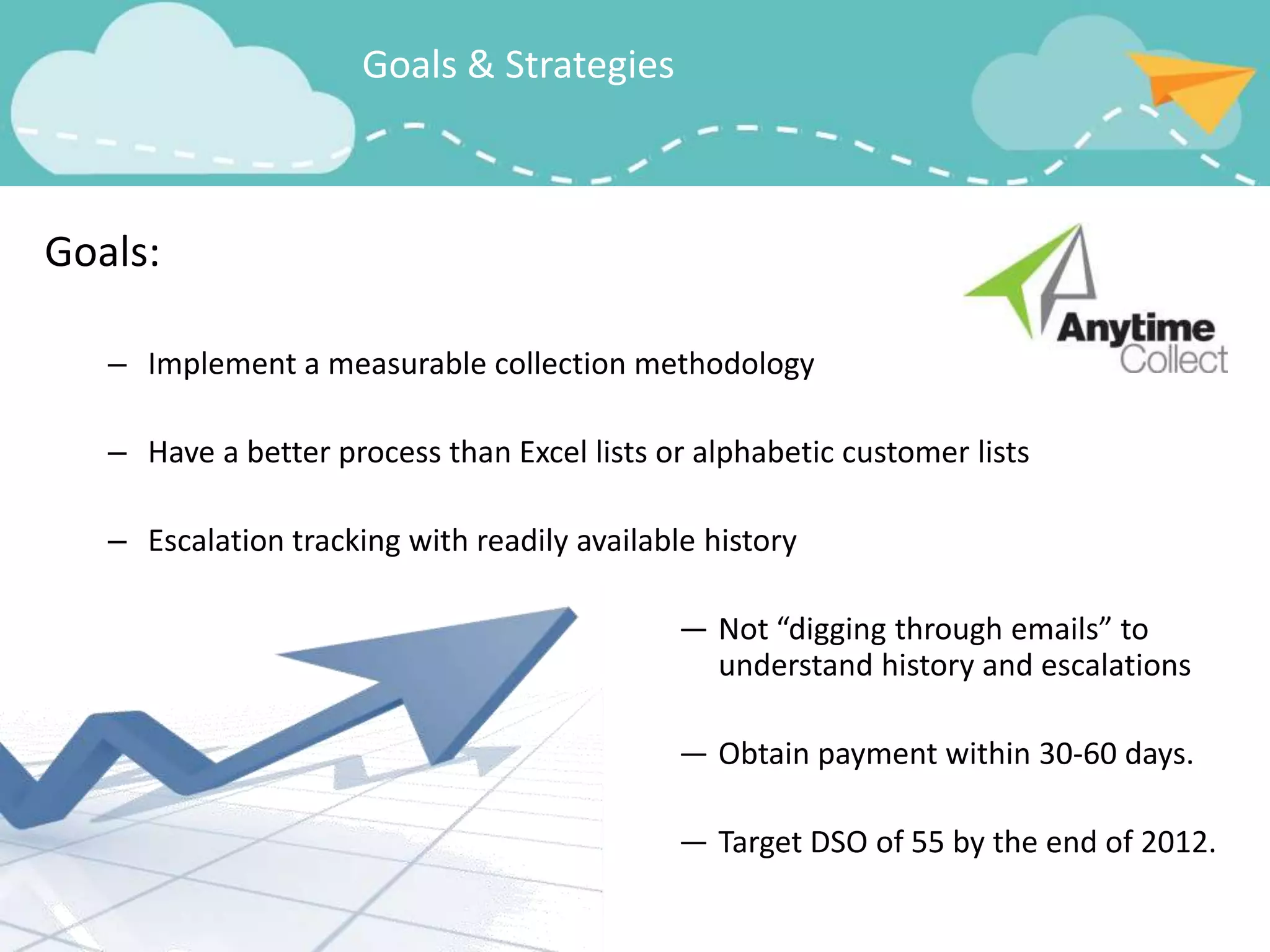 Goals & Strategies

Goals:

Anytime Collect

– Implement a measurable collection methodology

– Have a better process than Excel lists or alphabetic customer lists

– Escalation tracking with readily available history

— Not “digging through emails” to understand history and escalations

— Obtain payment within 30-60 days.

— Target DSO of 55 by the end of 2012.